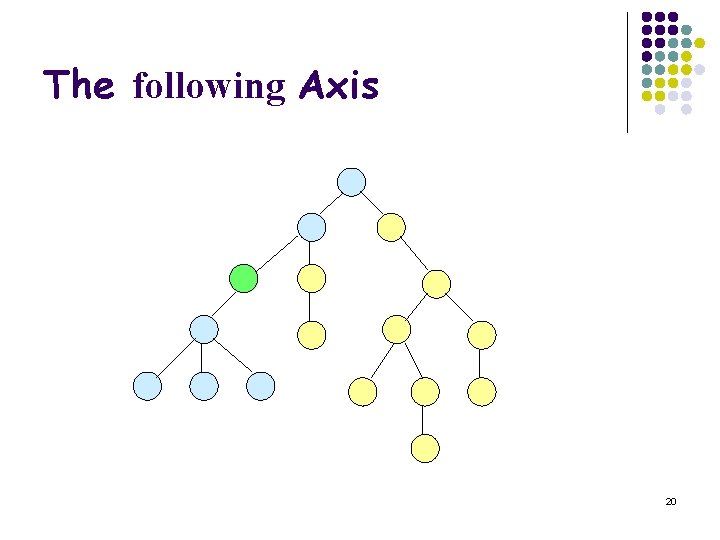 The following Axis

20